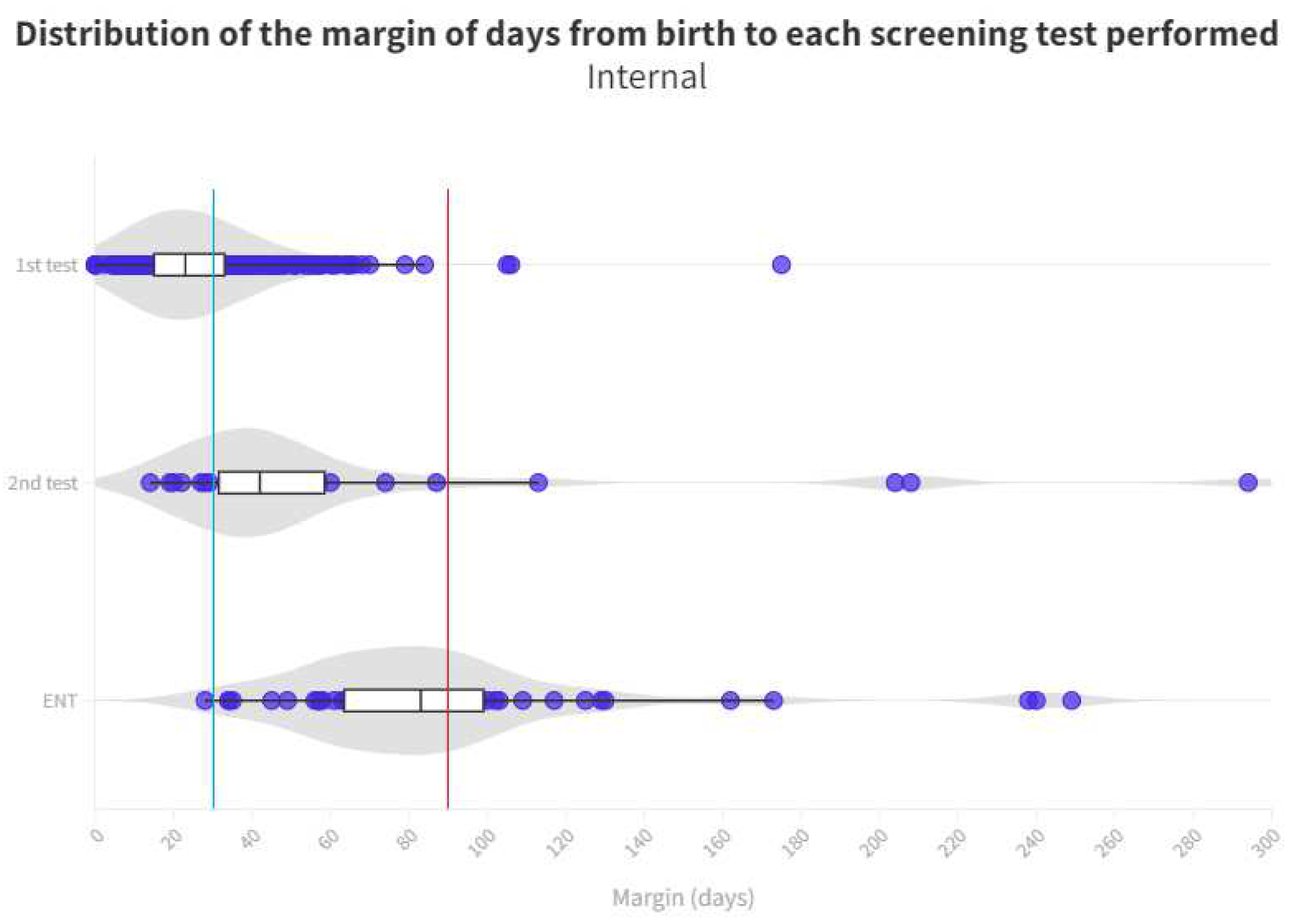 Distribution of the margin of days from birth to each screening test performed
Internal

1st test
2nd test
ENT

0
20
40
60
80
100
120
140
160
180
200
220
240
260
280
300

Margin (days)